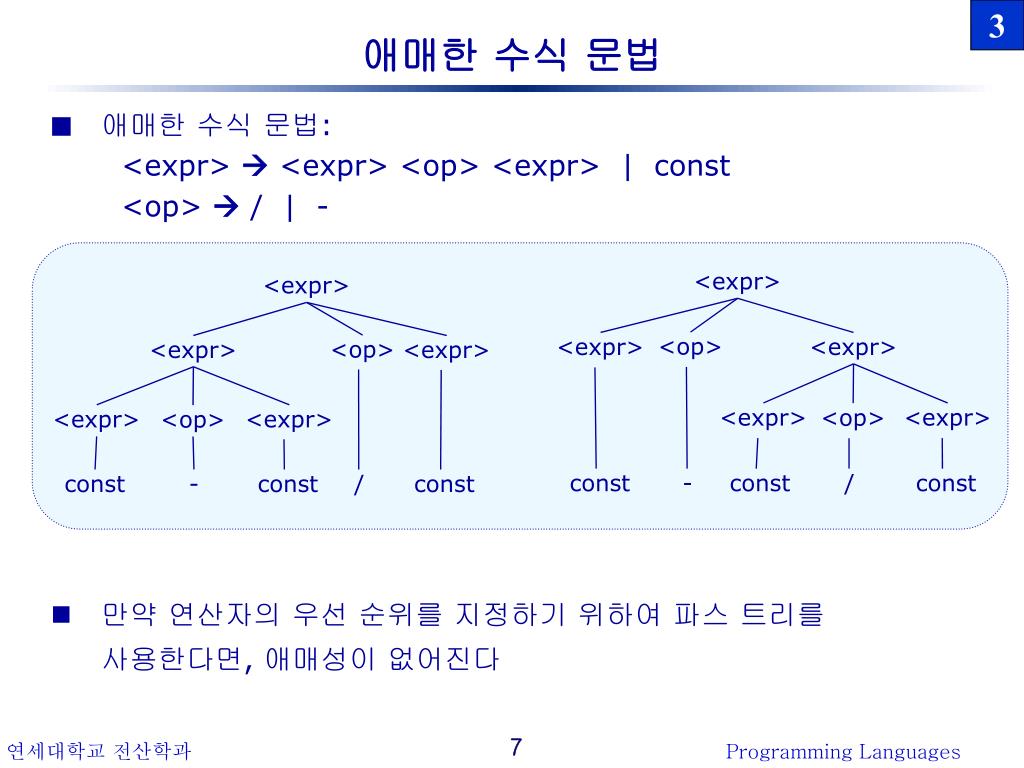 3

애매한 수식 문법

■ 애매한 수식 문법:
<expr> → <expr> <op> <expr> | const
<op> → / | -

<expr>
<expr> <op> <expr>
<expr> <op> <expr>
const - const / const

<expr>
<expr> <op> <expr>
<expr> <op> <expr>
const - const / const

■ 만약 연산자의 우선 순위를 지정하기 위하여 파스 트리를 사용한다면, 애매성이 없어진다

연세대학교 전산학과 7 Programming Languages